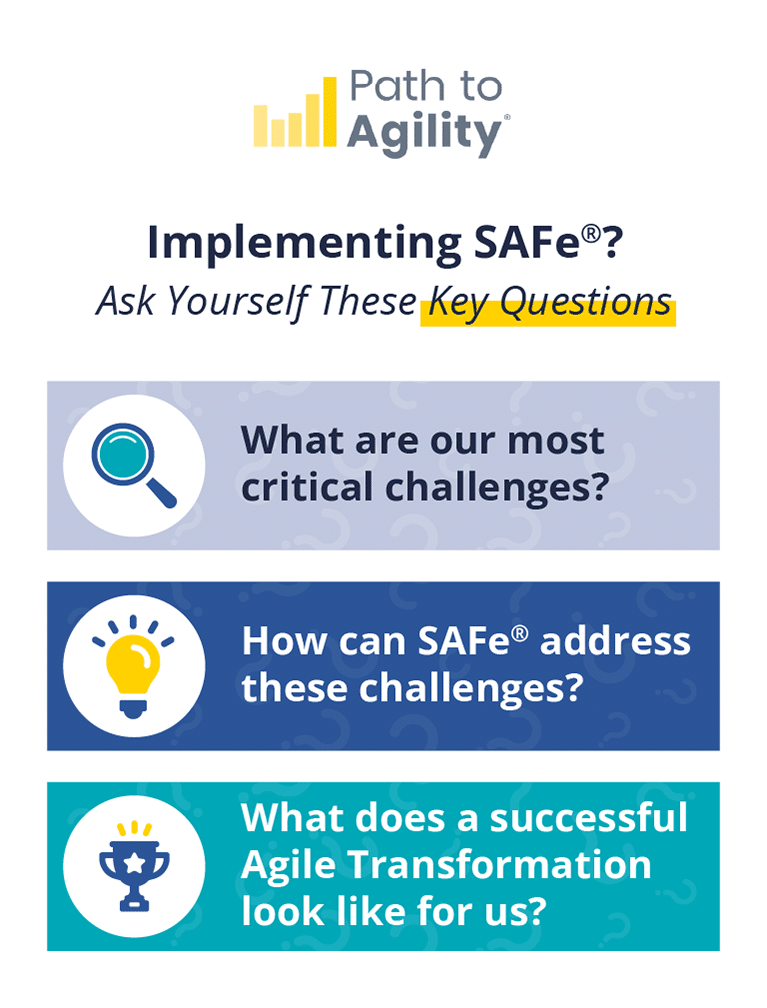 Path to Agility®

Implementing SAFe®?
Ask Yourself These Key Questions

What are our most critical challenges?

How can SAFe® address these challenges?

What does a successful Agile Transformation look like for us?